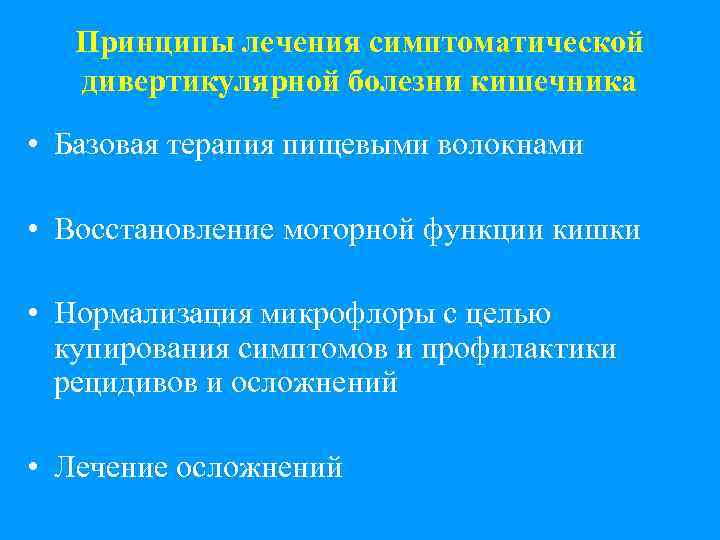 Принципы лечения симптоматической дивертикулярной болезни кишечника

• Базовая терапия пищевыми волокнами

• Восстановление моторной функции кишки

• Нормализация микрофлоры с целью купирования симптомов и профилактики рецидивов и осложнений

• Лечение осложнений